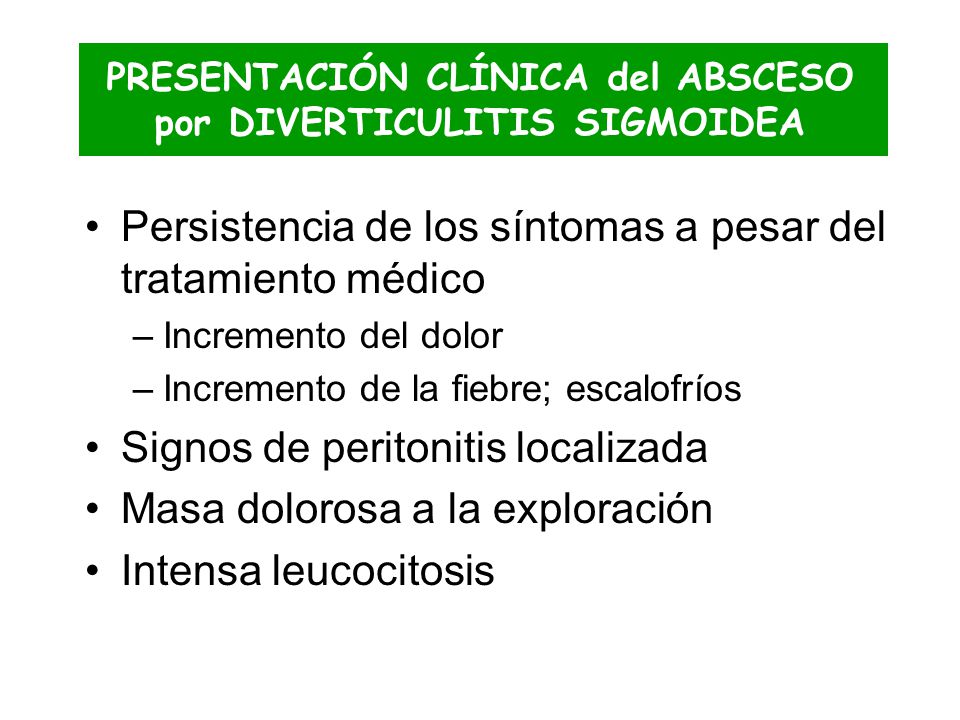 PRESENTACIÓN CLÍNICA del ABSCESO por DIVERTICULITIS SIGMOIDEA

• Persistencia de los síntomas a pesar del tratamiento médico
– Incremento del dolor
– Incremento de la fiebre; escalofríos
• Signos de peritonitis localizada
• Masa dolorosa a la exploración
• Intensa leucocitosis